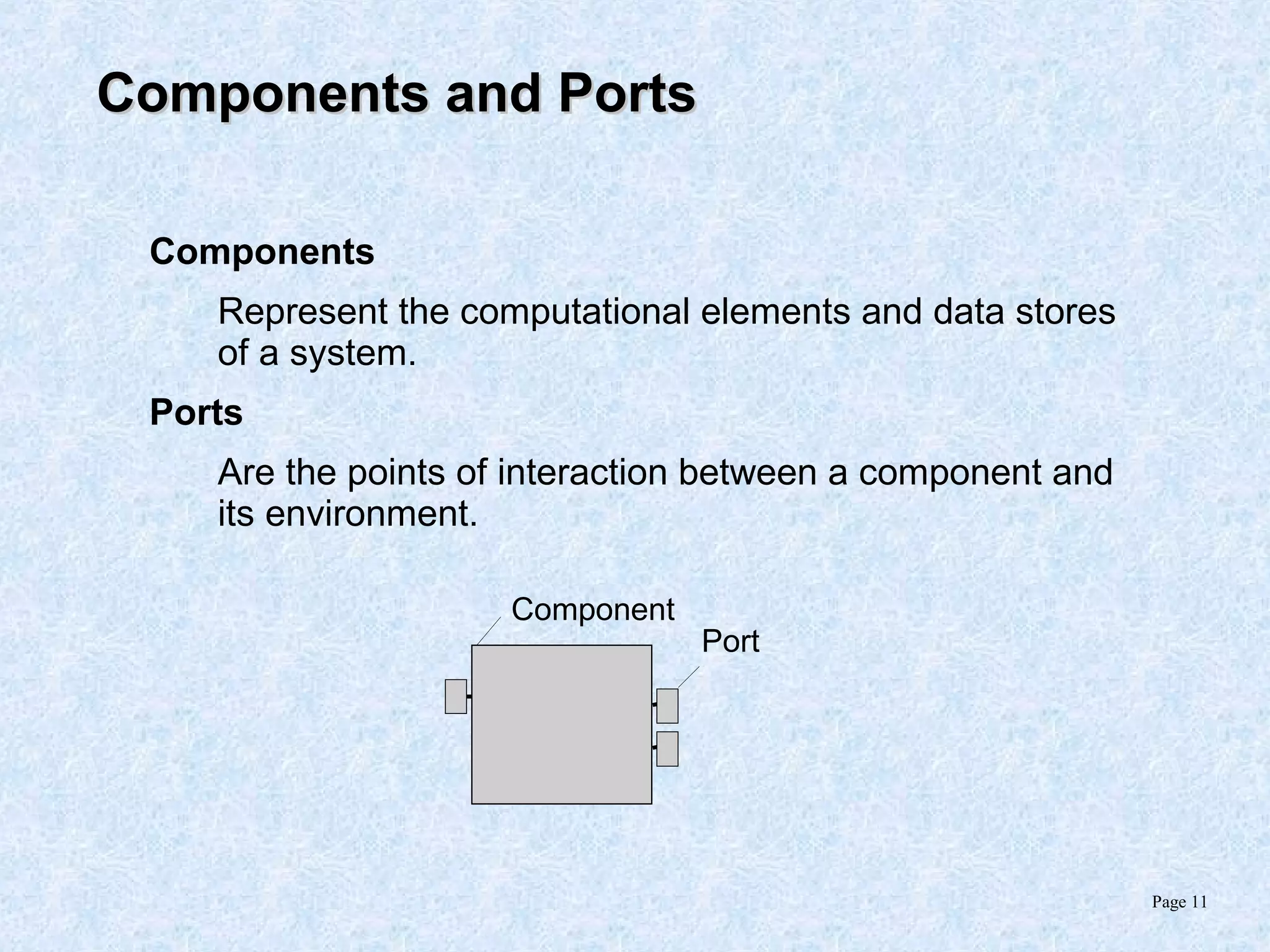 Components and Ports

Components

Represent the computational elements and data stores of a system.

Ports

Are the points of interaction between a component and its environment.

Component

Port

Page 11